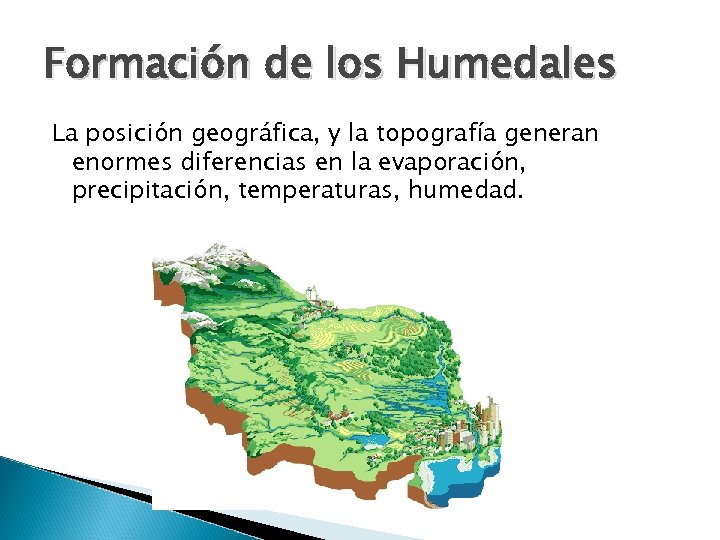 Formación de los Humedales

La posición geográfica, y la topografía generan enormes diferencias en la evaporación, precipitación, temperaturas, humedad.